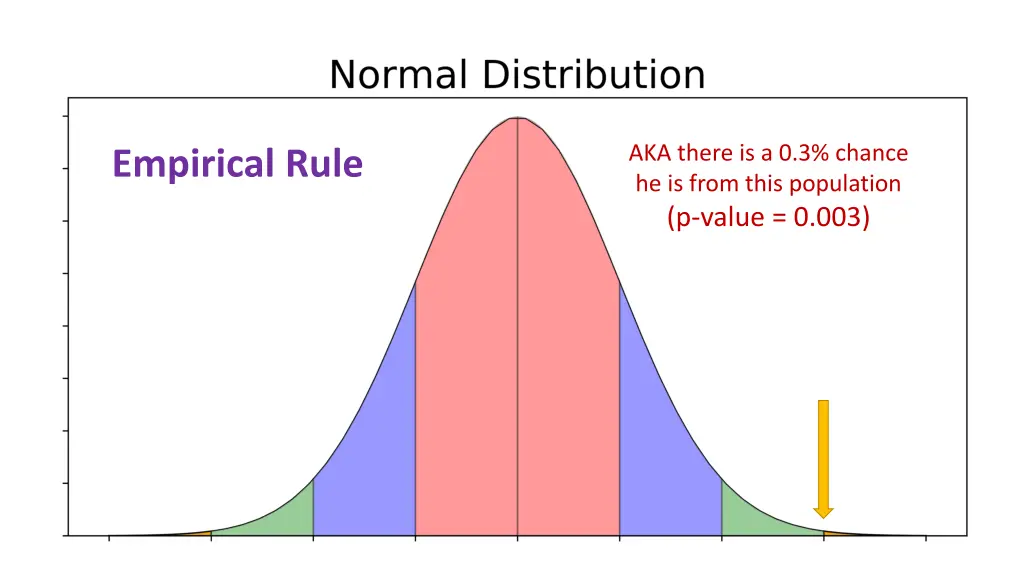 Normal Distribution

Empirical Rule

AKA there is a 0.3% chance he is from this population
(p-value = 0.003)